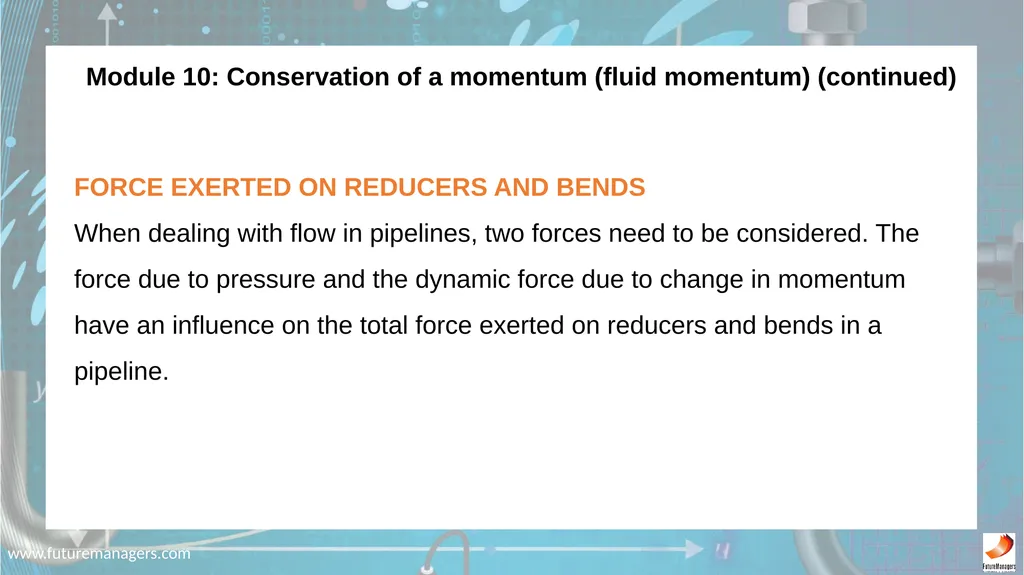 Module 10: Conservation of a momentum (fluid momentum) (continued)

FORCE EXERTED ON REDUCERS AND BENDS

When dealing with flow in pipelines, two forces need to be considered. The force due to pressure and the dynamic force due to change in momentum have an influence on the total force exerted on reducers and bends in a pipeline.

www.futuremanagers.com

FutureManagers